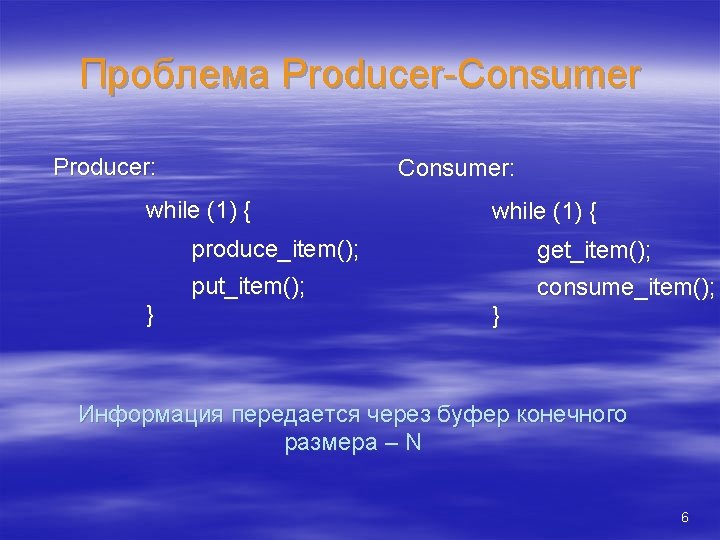 Проблема Producer-Consumer

Producer:

while (1) {
produce_item();
put_item();
}

Consumer:

while (1) {
get_item();
consume_item();
}

Информация передается через буфер конечного размера – N

6